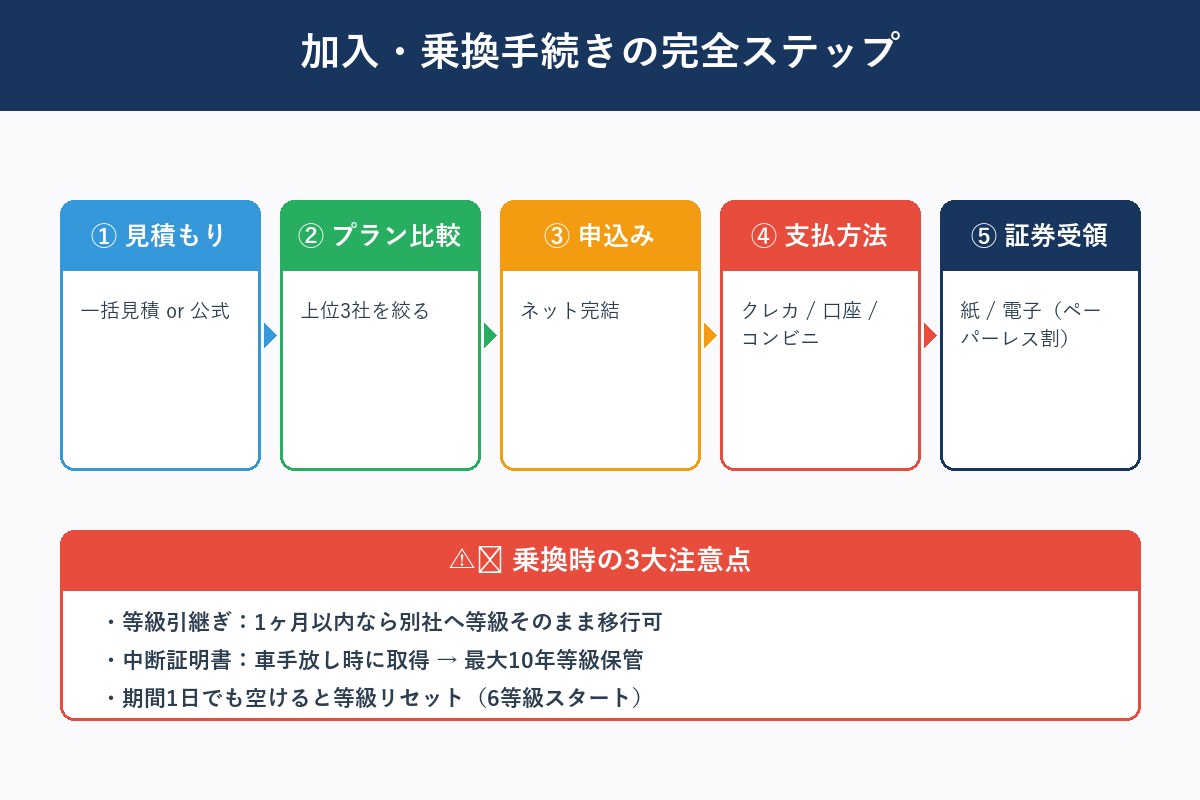 加入・乗換手続きの完全ステップ

① 見積もり

一括見積 or 公式

② プラン比較

上位3社を絞る

③ 申込み

ネット完結

④ 支払方法

クレカ / 口座 / コンビニ

⑤ 証券受領

紙 / 電子（ペーパーレス割）

⚠ 乗換時の3大注意点

・等級引継ぎ：1ヶ月以内なら別社へ等級そのまま移行可
・中断証明書：車手放し時に取得 → 最大10年等級保管
・期間1日でも空けると等級リセット（6等級スタート）